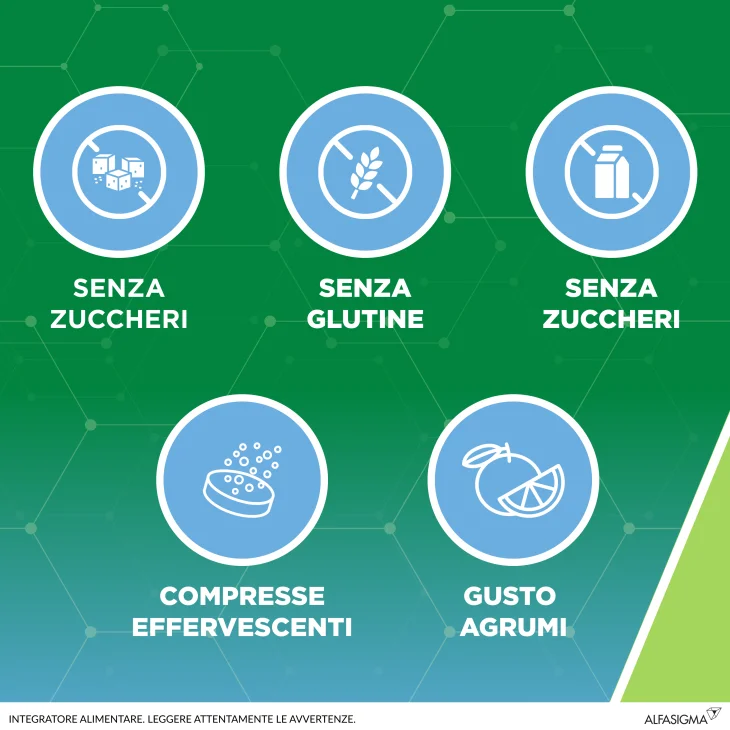 SENZA ZUCCHERI

SENZA GLUTINE

SENZA ZUCCHERI

COMPRESSE EFFERVESCENTI

GUSTO AGRUMI

INTEGRATORE ALIMENTARE. LEGGERE ATTENTAMENTE LE AVVERTENZE.

ALFASIGMA